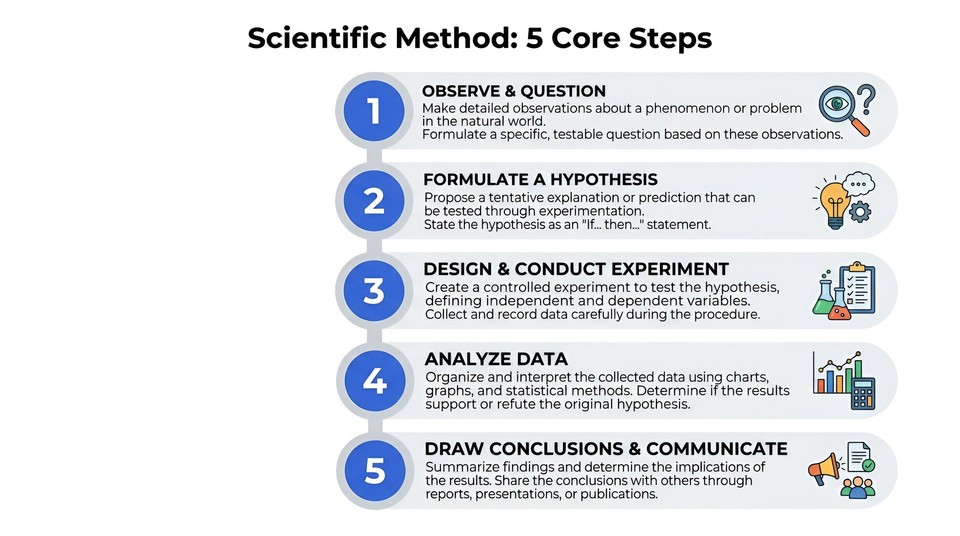 Scientific Method: 5 Core Steps

1
OBSERVE & QUESTION
Make detailed observations about a phenomenon or problem in the natural world.
Formulate a specific, testable question based on these observations.

2
FORMULATE A HYPOTHESIS
Propose a tentative explanation or prediction that can be tested through experimentation.
State the hypothesis as an "If... then..." statement.

3
DESIGN & CONDUCT EXPERIMENT
Create a controlled experiment to test the hypothesis, defining independent and dependent variables.
Collect and record data carefully during the procedure.

4
ANALYZE DATA
Organize and interpret the collected data using charts, graphs, and statistical methods. Determine if the results support or refute the original hypothesis.

5
DRAW CONCLUSIONS & COMMUNICATE
Summarize findings and determine the implications of the results. Share the conclusions with others through reports, presentations, or publications.